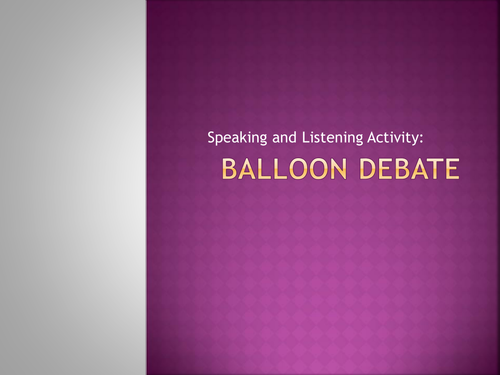 Speaking and Listening Activity:

BALLOON DEBATE